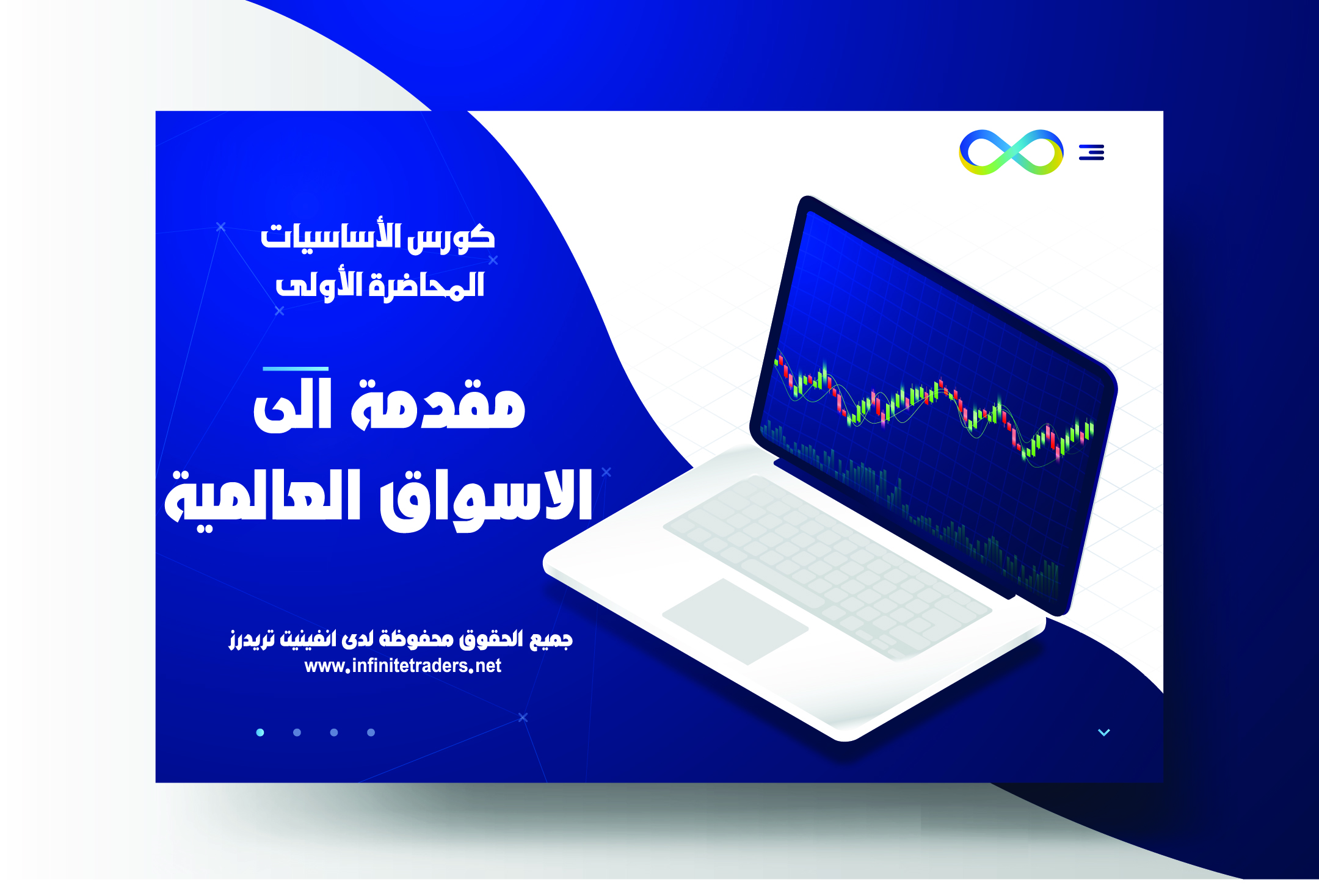 كورس الأساسيات
المحاضرة الأولى

مقدمة الى
الاسواق العالمية

جميع الحقوق محفوظة لدى انفينيت تريدرز
www.infinitetraders.net